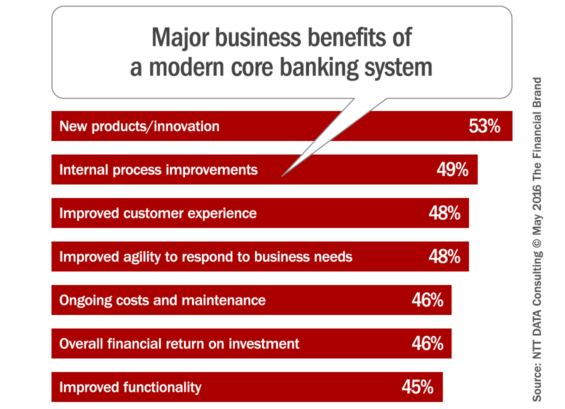 Major business benefits of a modern core banking system

New products/innovation 53%

Internal process improvements 49%

Improved customer experience 48%

Improved agility to respond to business needs 48%

Ongoing costs and maintenance 46%

Overall financial return on investment 46%

Improved functionality 45%

Source: NTT DATA Consulting © May 2016 The Financial Brand